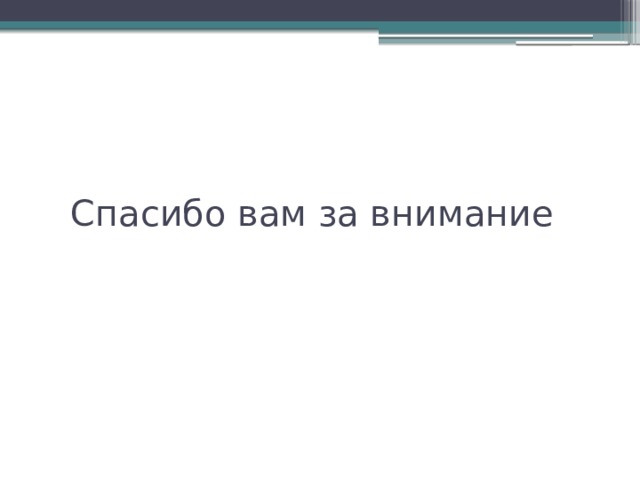 Спасибо вам за внимание